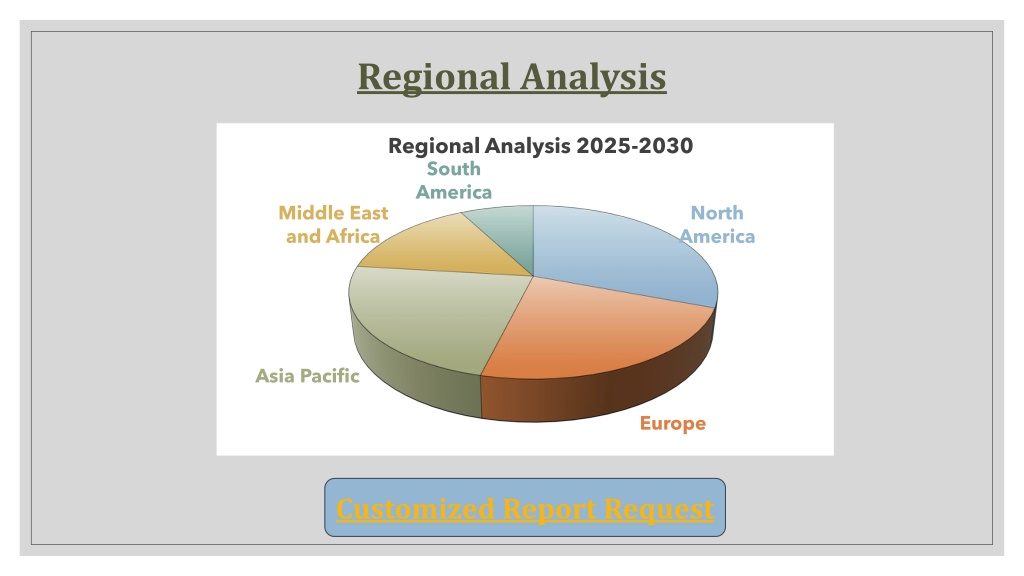 Regional Analysis

Regional Analysis 2025-2030

South America

Middle East and Africa

North America

Asia Pacific

Europe

Customized Report Request